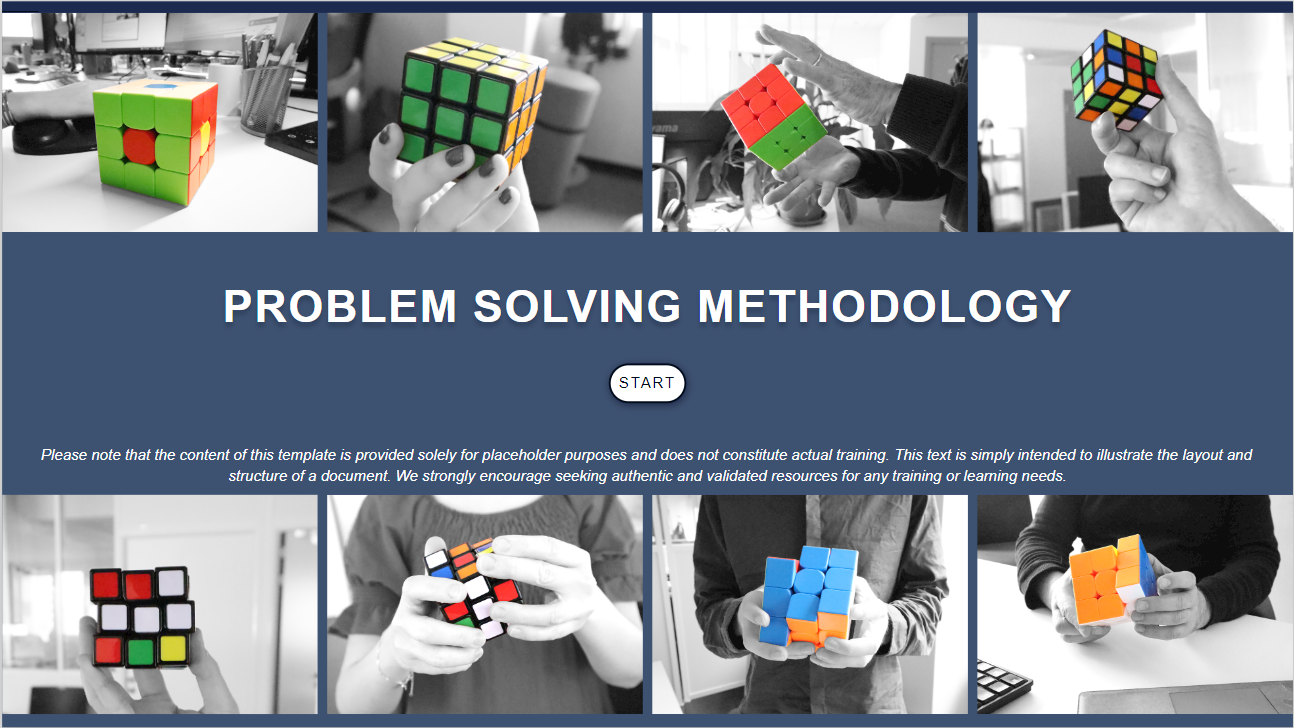 PROBLEM SOLVING METHODOLOGY

START

Please note that the content of this template is provided solely for placeholder purposes and does not constitute actual training. This text is simply intended to illustrate the layout and structure of a document. We strongly encourage seeking authentic and validated resources for any training or learning needs.